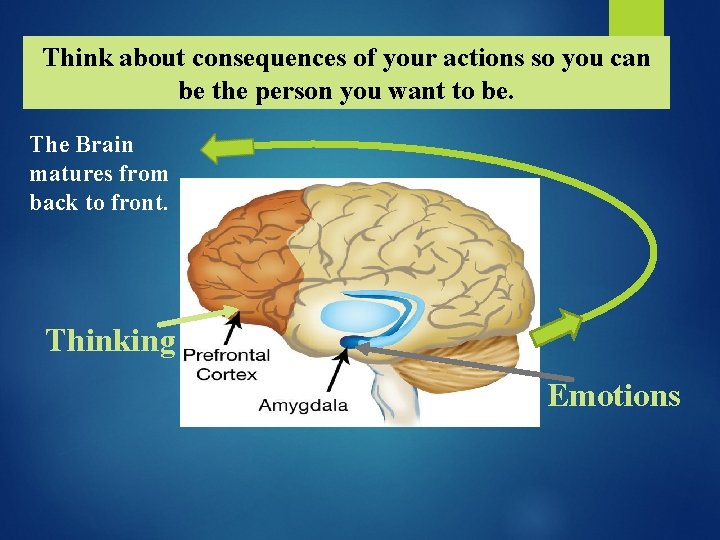 Think about consequences of your actions so you can be the person you want to be.

The Brain matures from back to front.

Thinking

Prefrontal Cortex

Amygdala

Emotions